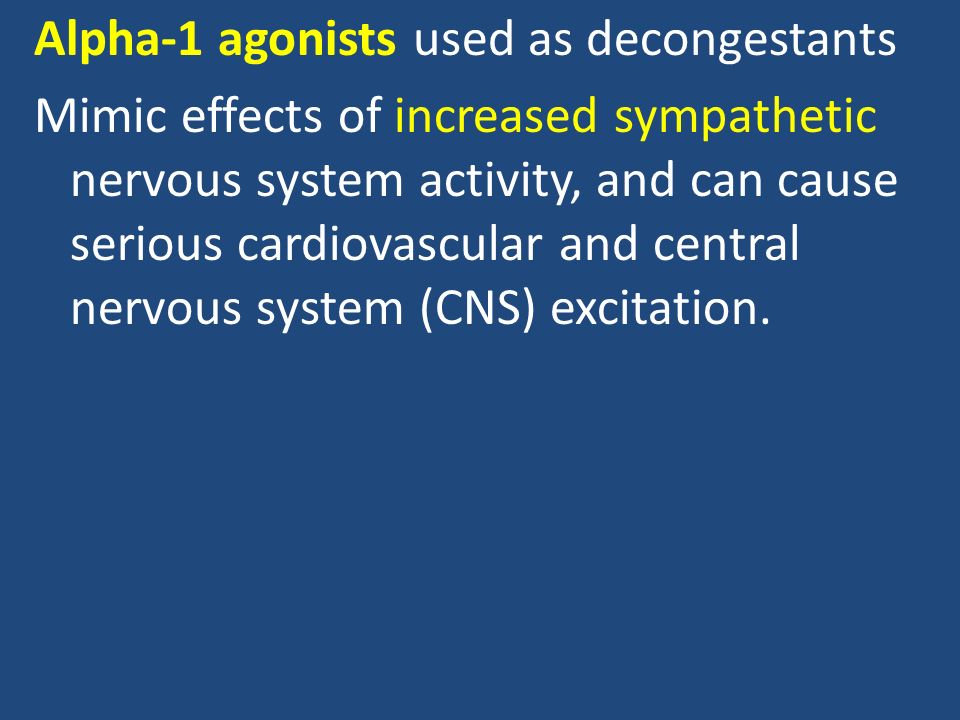 Alpha-1 agonists used as decongestants

Mimic effects of increased sympathetic nervous system activity, and can cause serious cardiovascular and central nervous system (CNS) excitation.